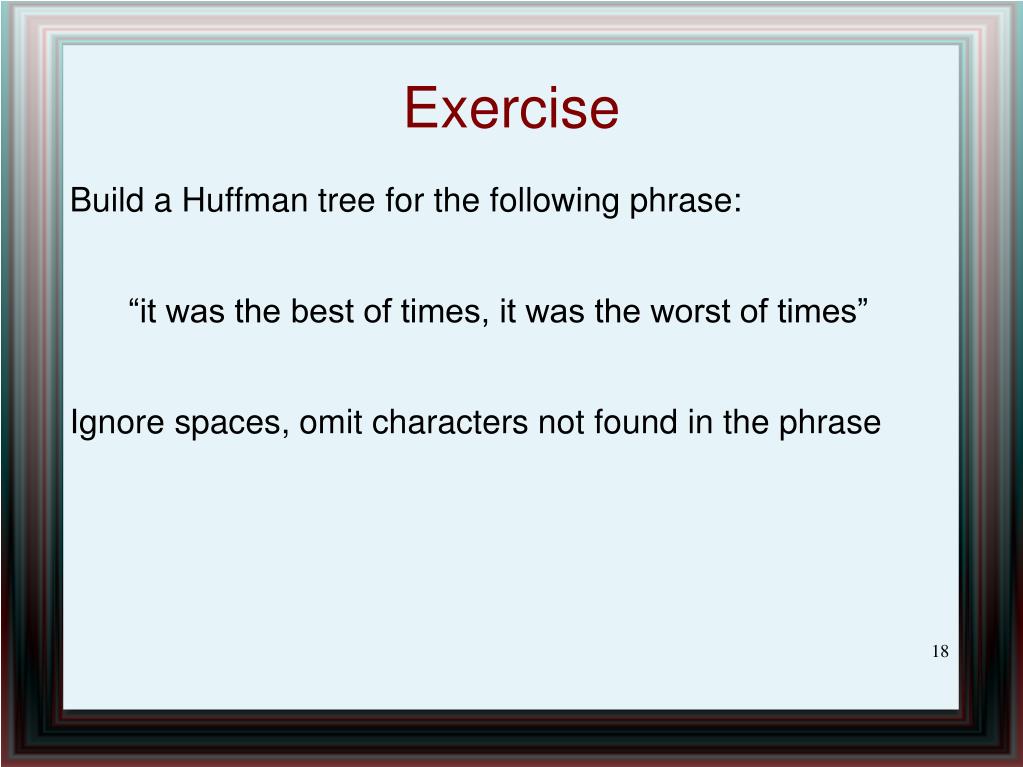 Exercise

Build a Huffman tree for the following phrase:

“it was the best of times, it was the worst of times”

Ignore spaces, omit characters not found in the phrase

18